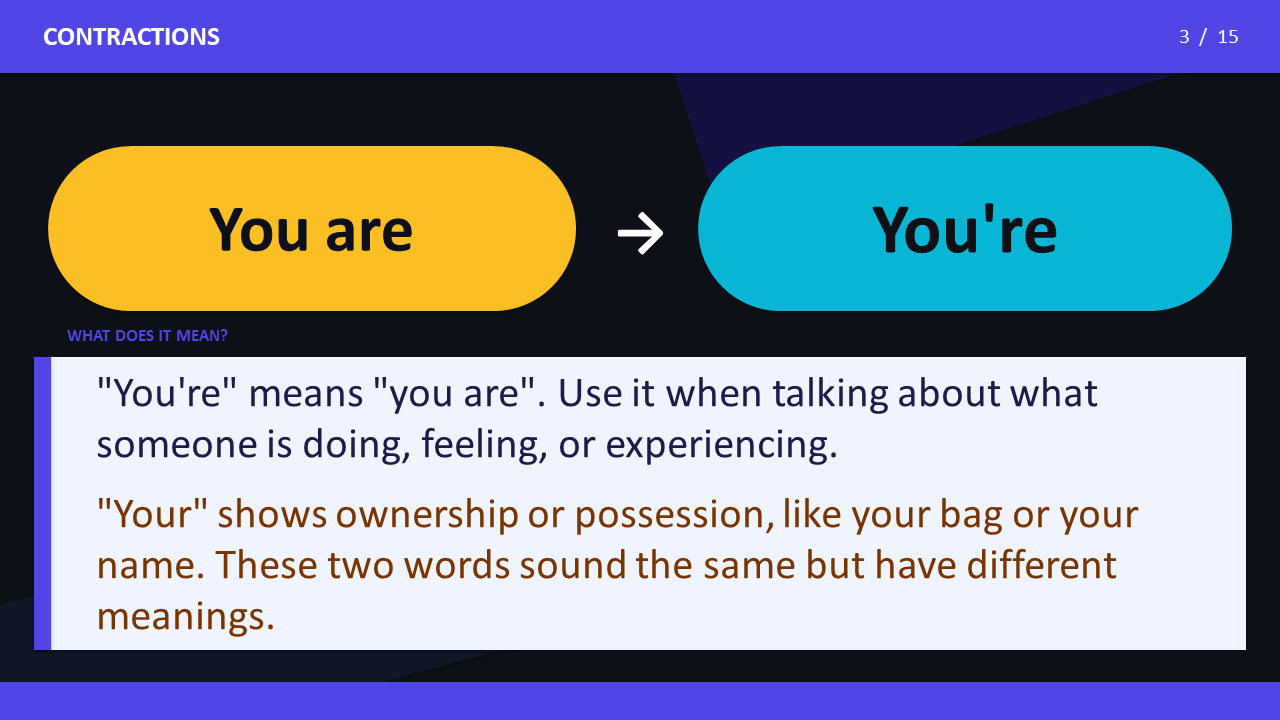 CONTRACTIONS

3 / 15

You are → You're

WHAT DOES IT MEAN?

"You're" means "you are". Use it when talking about what someone is doing, feeling, or experiencing.

"Your" shows ownership or possession, like your bag or your name. These two words sound the same but have different meanings.